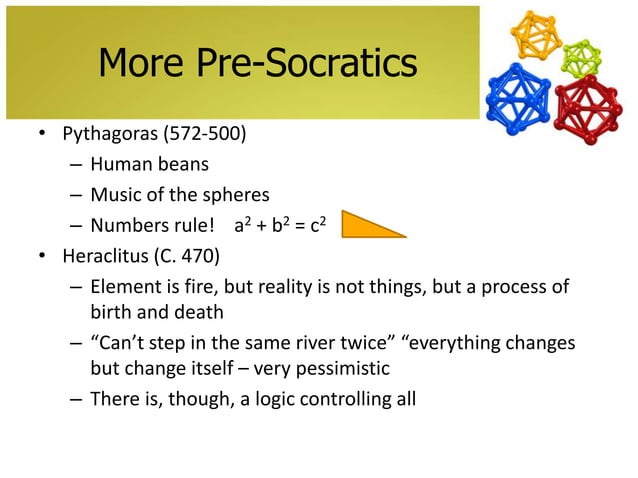 More Pre-Socratics

• Pythagoras (572-500)
– Human beans
– Music of the spheres
– Numbers rule! $a^2 + b^2 = c^2$

• Heraclitus (C. 470)
– Element is fire, but reality is not things, but a process of birth and death
– “Can’t step in the same river twice” “everything changes but change itself – very pessimistic
– There is, though, a logic controlling all